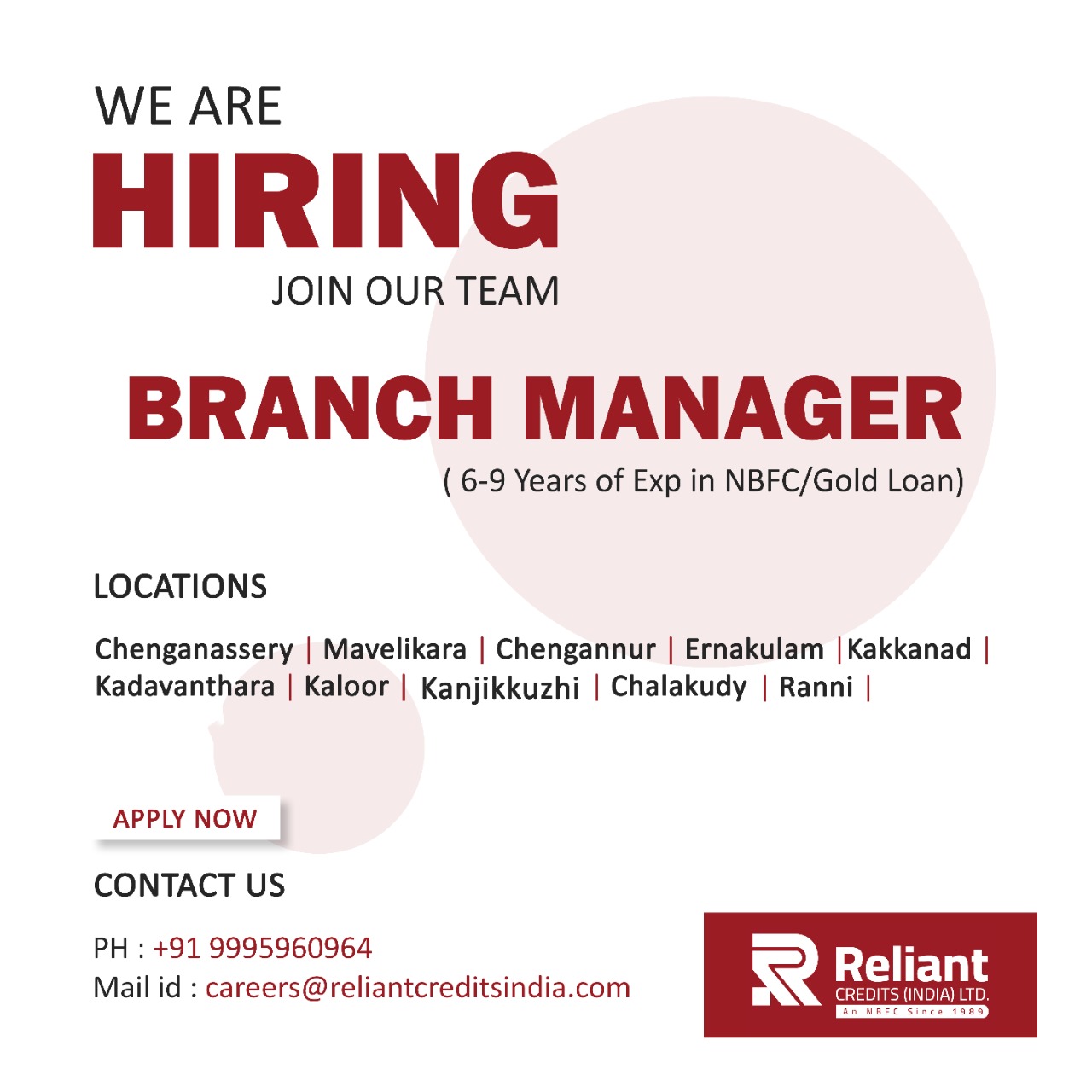 WE ARE
HIRING
JOIN OUR TEAM

BRANCH MANAGER
( 6-9 Years of Exp in NBFC/Gold Loan)

LOCATIONS

Chenganassery | Mavelikara | Chengannur | Ernakulam |Kakkanad | Kadavanthara | Kaloor | Kanjikkuzhi | Chalakudy | Ranni |

APPLY NOW

CONTACT US

PH : +91 9995960964
Mail id : careers@reliantcreditsindia.com

Reliant
CREDITS (INDIA) LTD.
An NBFC Since 1989